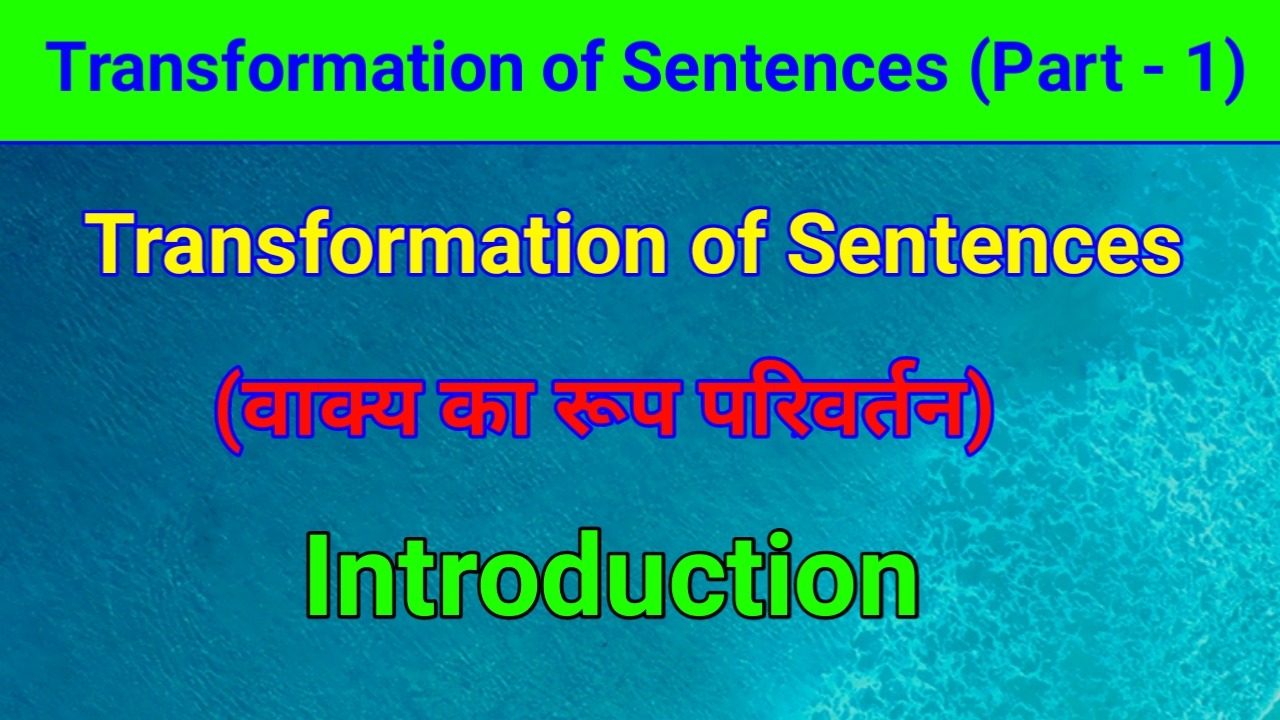 Transformation of Sentences (Part - 1)

Transformation of Sentences

(वाक्य का रूप परिवर्तन)

Introduction